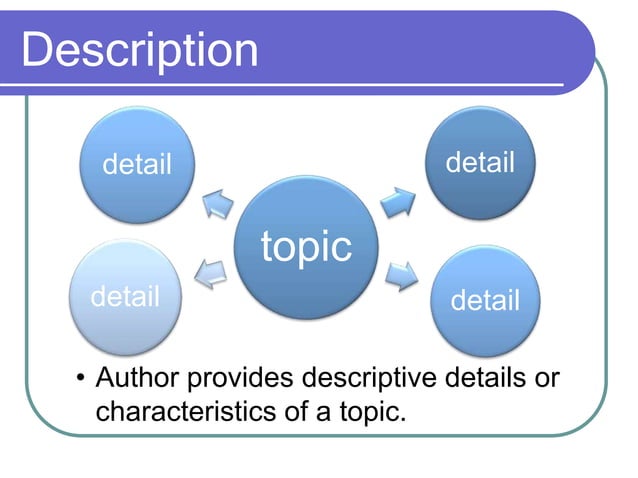 Description

detail

detail

topic

detail

detail

• Author provides descriptive details or characteristics of a topic.